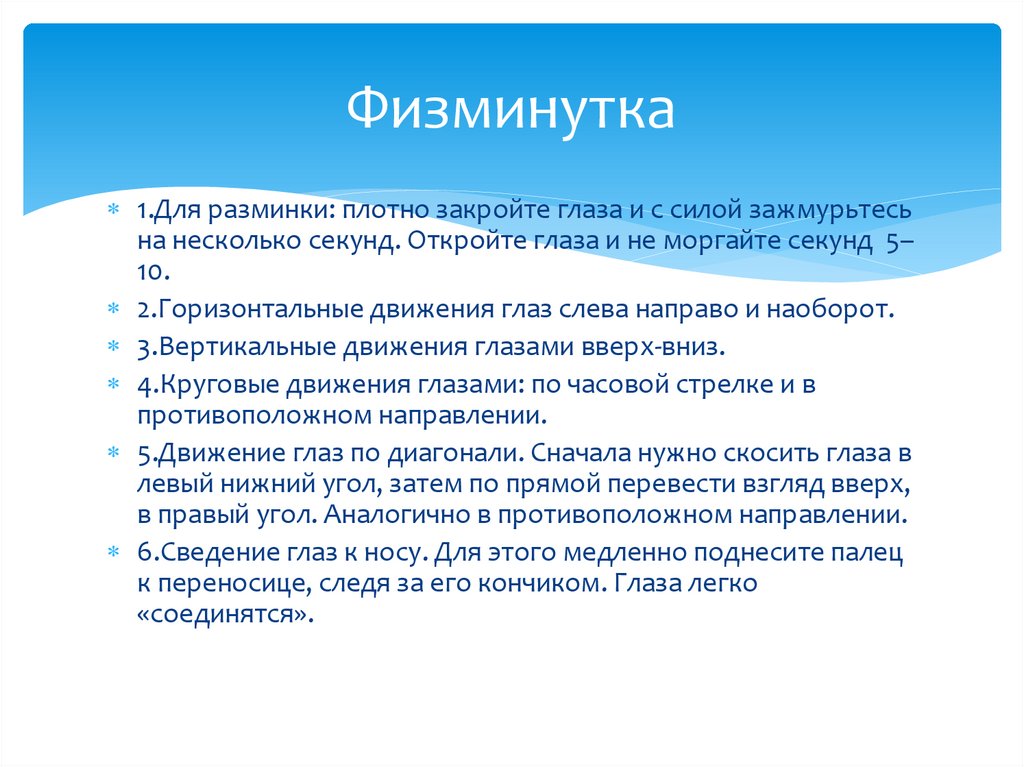 Физминутка

1.Для разминки: плотно закройте глаза и с силой зажмурьтесь на несколько секунд. Откройте глаза и не моргайте секунд 5–10.

2.Горизонтальные движения глаз слева направо и наоборот.

3.Вертикальные движения глазами вверх-вниз.

4.Круговые движения глазами: по часовой стрелке и в противоположном направлении.

5.Движение глаз по диагонали. Сначала нужно скосить глаза в левый нижний угол, затем по прямой перевести взгляд вверх, в правый угол. Аналогично в противоположном направлении.

6.Сведение глаз к носу. Для этого медленно поднесите палец к переносице, следя за его кончиком. Глаза легко «соединятся».